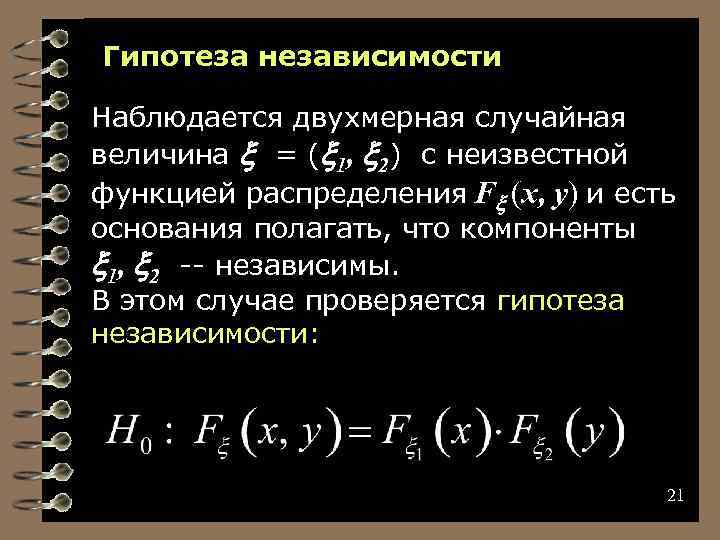 Гипотеза независимости

Наблюдается двухмерная случайная величина $\xi = (\xi_1, \xi_2)$ с неизвестной функцией распределения $F_\xi(x, y)$ и есть основания полагать, что компоненты $\xi_1, \xi_2$ -- независимы.
В этом случае проверяется гипотеза независимости:

$H_0 : F_\xi(x, y) = F_{\xi_1}(x) \cdot F_{\xi_2}(y)$

21